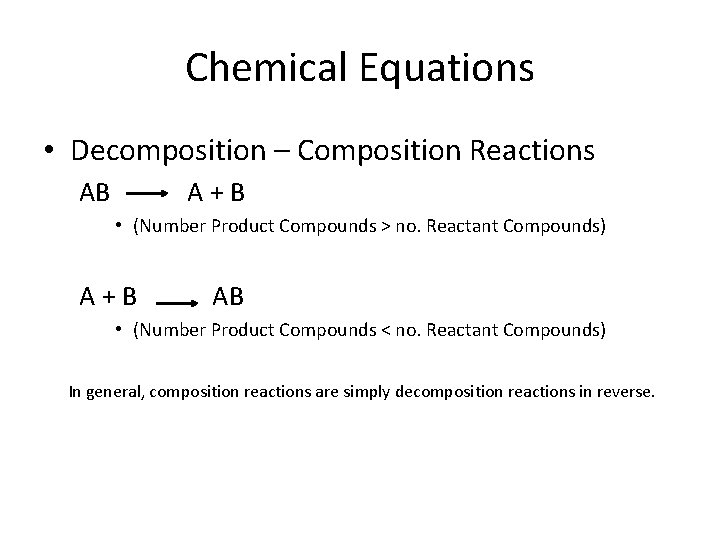 Chemical Equations

• Decomposition – Composition Reactions

$AB \longrightarrow A + B$

• (Number Product Compounds > no. Reactant Compounds)

$A + B \longrightarrow AB$

• (Number Product Compounds < no. Reactant Compounds)

In general, composition reactions are simply decomposition reactions in reverse.